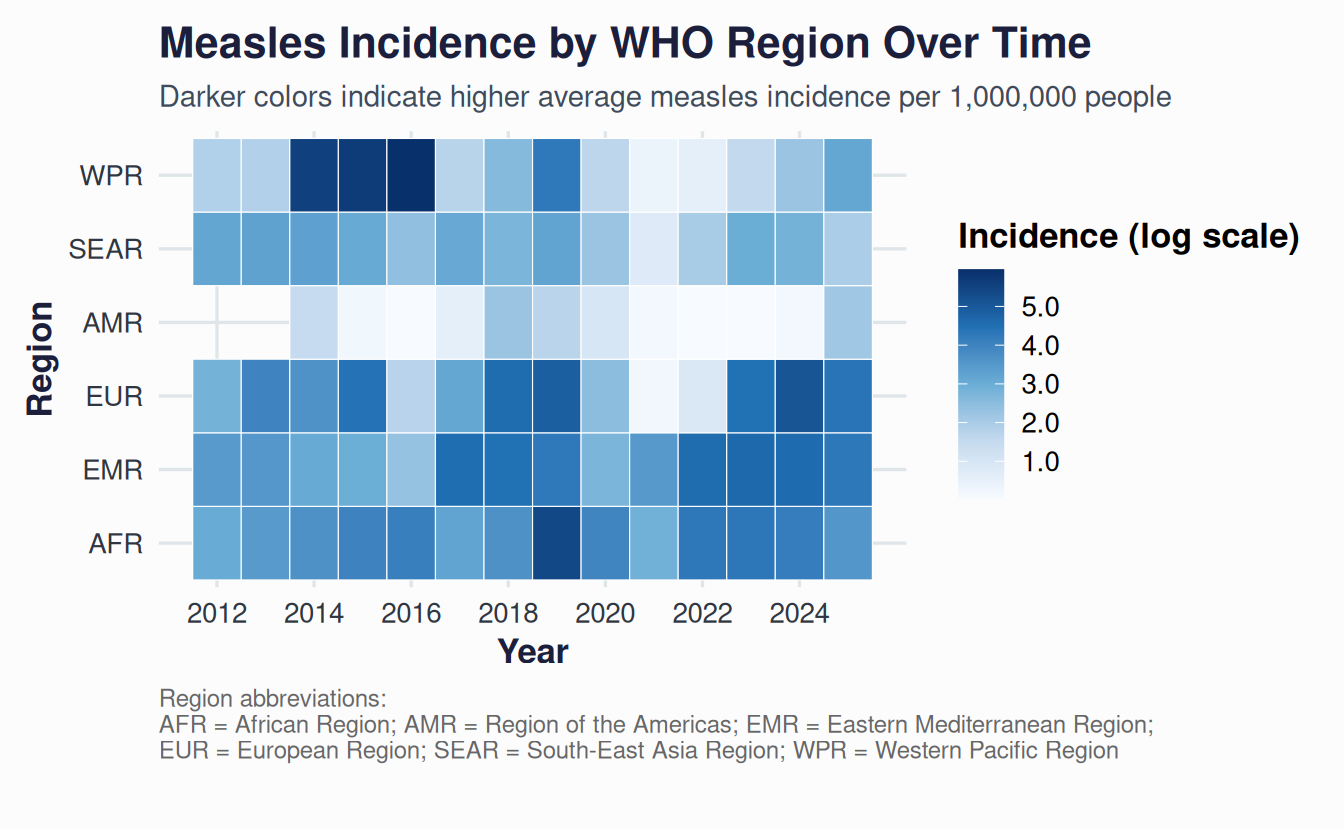 Measles Incidence by WHO Region Over Time

Darker colors indicate higher average measles incidence per 1,000,000 people

Region

WPR
SEAR
AMR
EUR
EMR
AFR

2012 2014 2016 2018 2020 2022 2024

Year

Incidence (log scale)

5.0
4.0
3.0
2.0
1.0

Region abbreviations:
AFR = African Region; AMR = Region of the Americas; EMR = Eastern Mediterranean Region;
EUR = European Region; SEAR = South-East Asia Region; WPR = Western Pacific Region